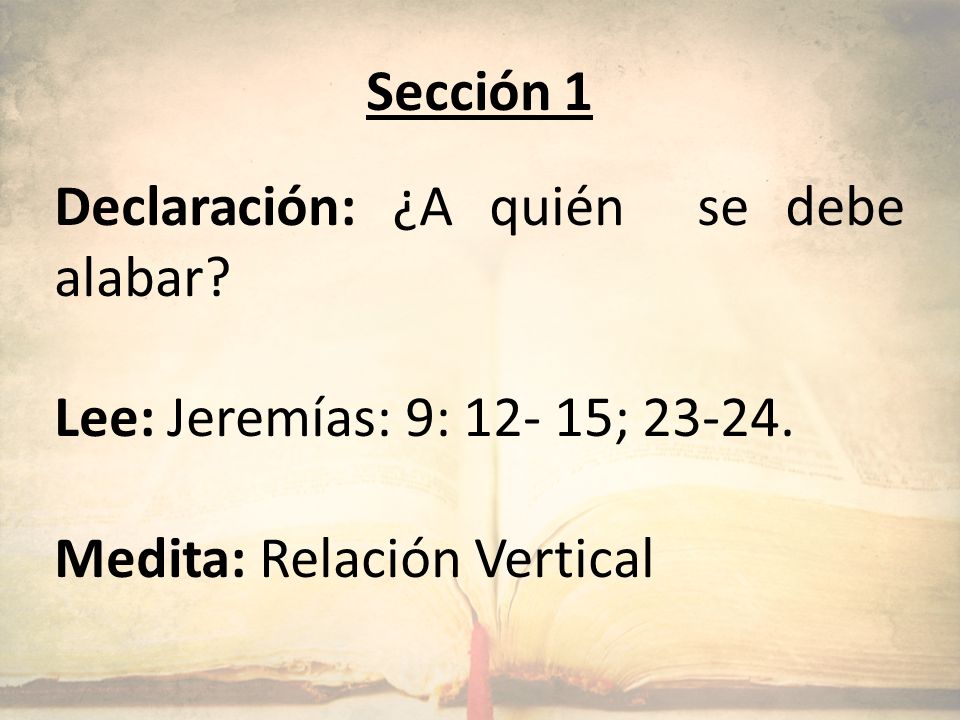 Sección 1

Declaración: ¿A quién se debe alabar?

Lee: Jeremías: 9: 12- 15; 23-24.

Medita: Relación Vertical